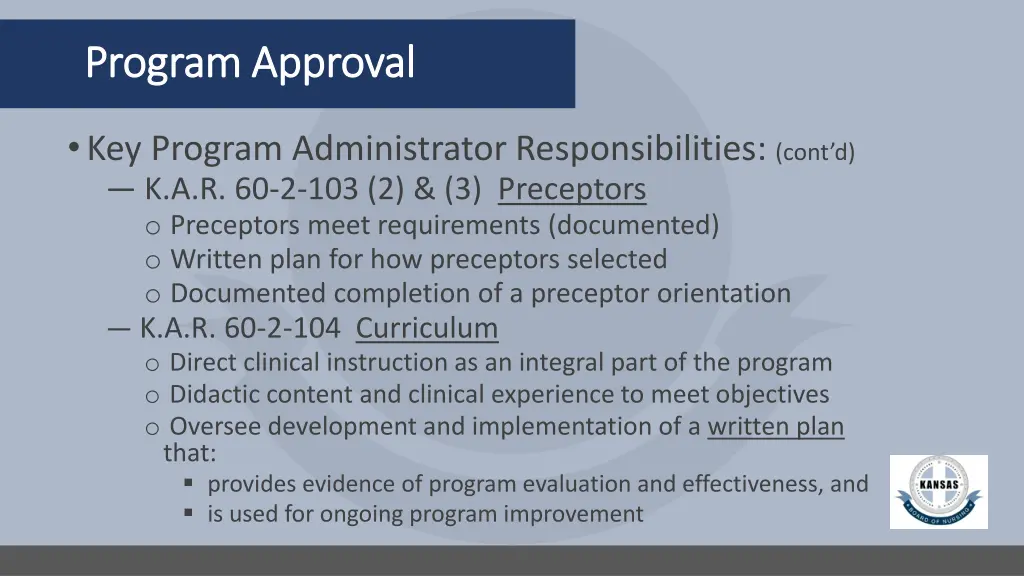 Program Approval

• Key Program Administrator Responsibilities: (cont'd)

— K.A.R. 60-2-103 (2) & (3) Preceptors

o Preceptors meet requirements (documented)

o Written plan for how preceptors selected

o Documented completion of a preceptor orientation

— K.A.R. 60-2-104 Curriculum

o Direct clinical instruction as an integral part of the program

o Didactic content and clinical experience to meet objectives

o Oversee development and implementation of a written plan that:

▪ provides evidence of program evaluation and effectiveness, and

▪ is used for ongoing program improvement

KANSAS
BOARD OF NURSING